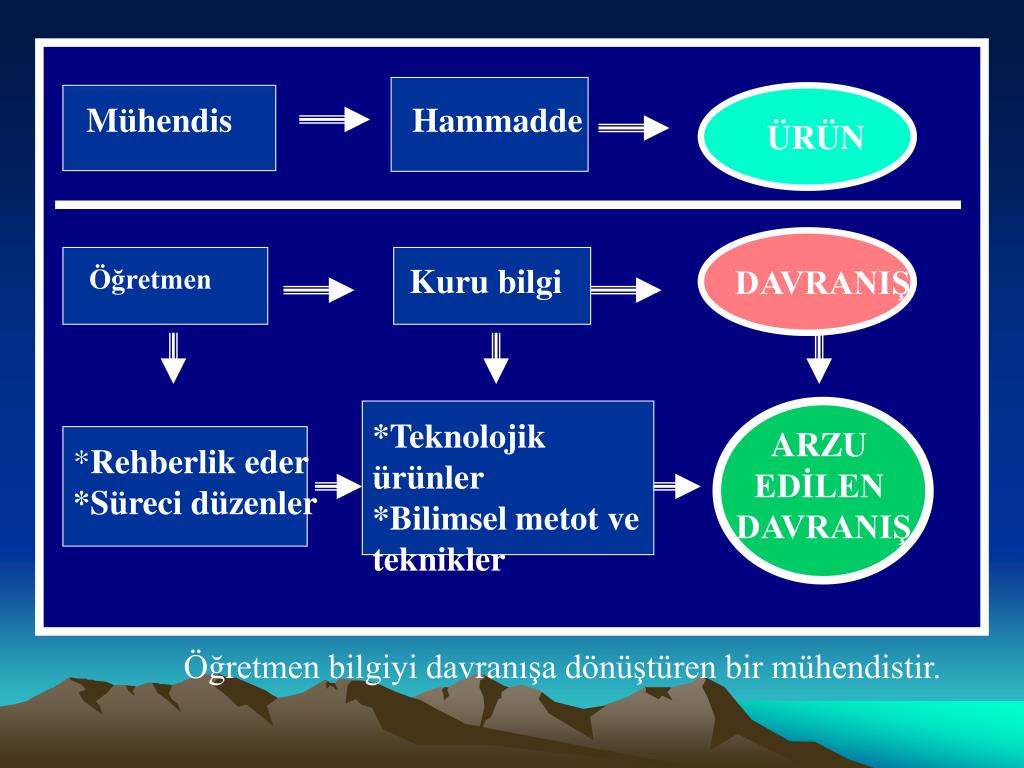 Mühendis

Hammadde

ÜRÜN

Öğretmen

Kuru bilgi

DAVRANIŞ

*Rehberlik eder
*Süreci düzenler

*Teknolojik ürünler
*Bilimsel metot ve teknikler

ARZU EDİLEN DAVRANIŞ

Öğretmen bilgiyi davranışa dönüştüren bir mühendistir.